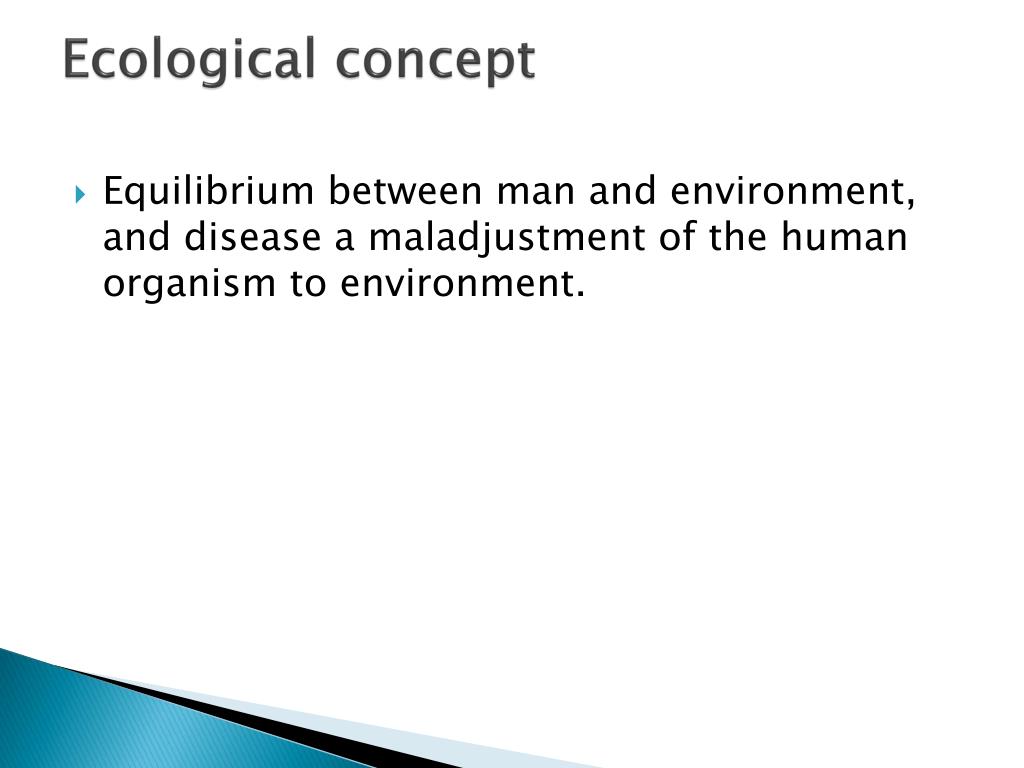 Ecological concept

Equilibrium between man and environment, and disease a maladjustment of the human organism to environment.